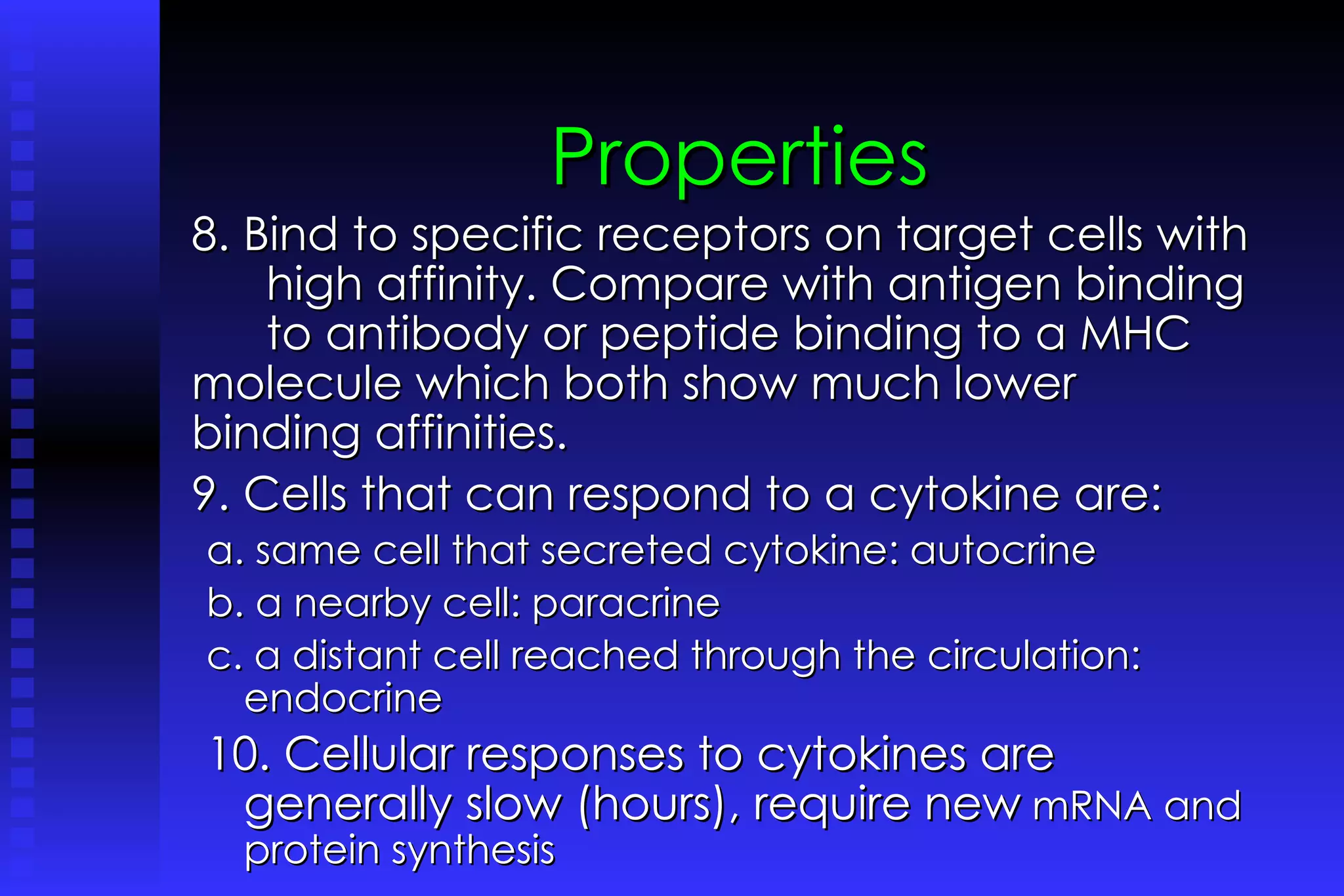 Properties

8. Bind to specific receptors on target cells with high affinity. Compare with antigen binding to antibody or peptide binding to a MHC molecule which both show much lower binding affinities.

9. Cells that can respond to a cytokine are:

a. same cell that secreted cytokine: autocrine

b. a nearby cell: paracrine

c. a distant cell reached through the circulation: endocrine

10. Cellular responses to cytokines are generally slow (hours), require new mRNA and protein synthesis